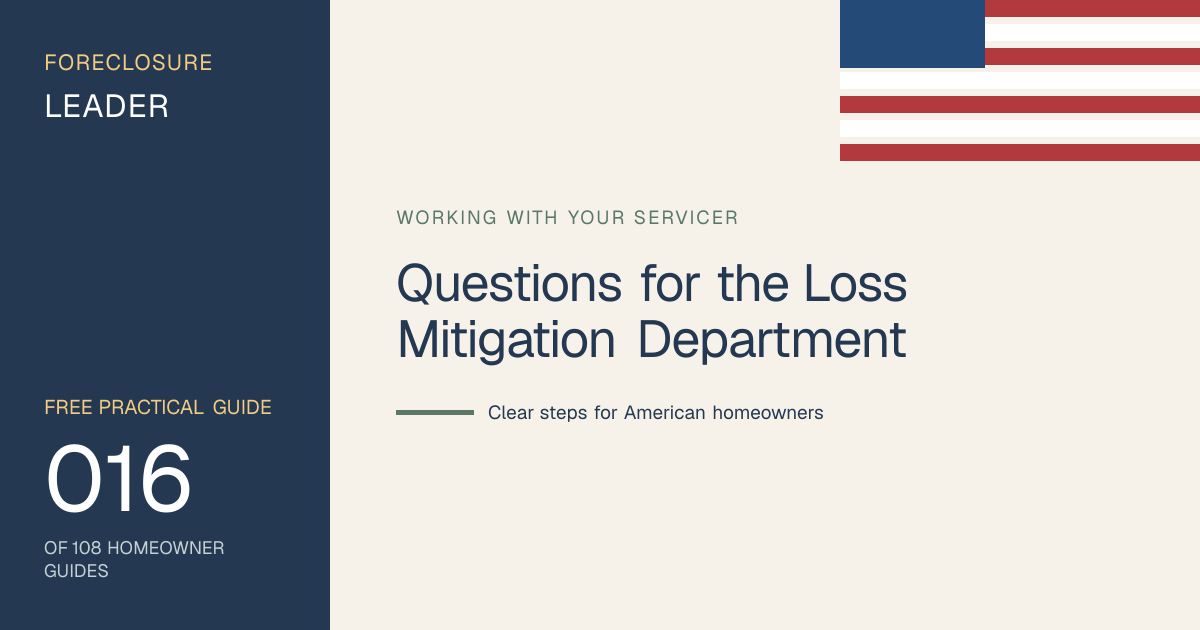 FORECLOSURE
LEADER

FREE PRACTICAL GUIDE
016
OF 108 HOMEOWNER GUIDES

WORKING WITH YOUR SERVICER

Questions for the Loss Mitigation Department

Clear steps for American homeowners